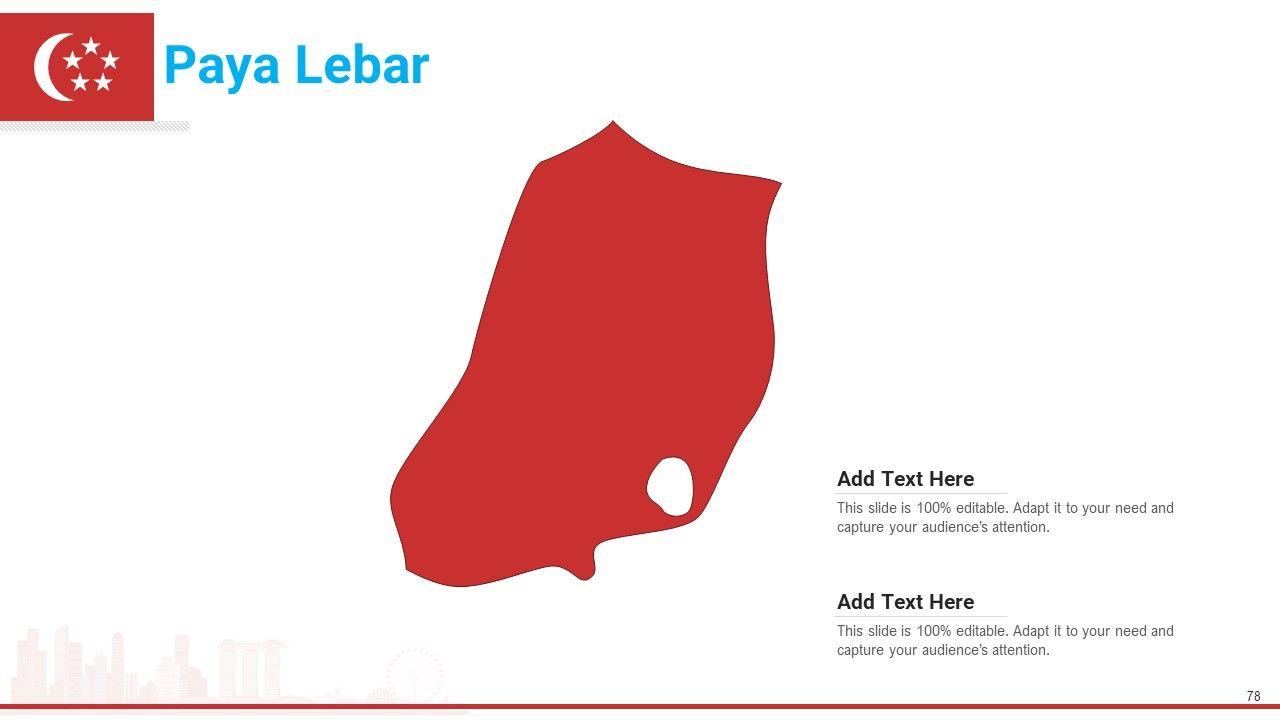 Paya Lebar

Add Text Here

This slide is 100% editable. Adapt it to your need and capture your audience's attention.

Add Text Here

This slide is 100% editable. Adapt it to your need and capture your audience's attention.

78